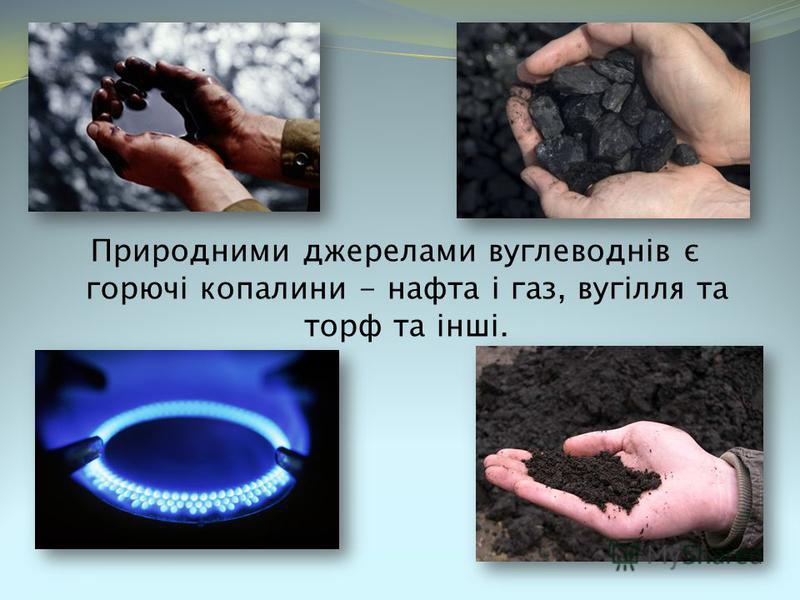 Природними джерелами вуглеводнів є горючі копалини – нафта і газ, вугілля та торф та інші.

MyShared